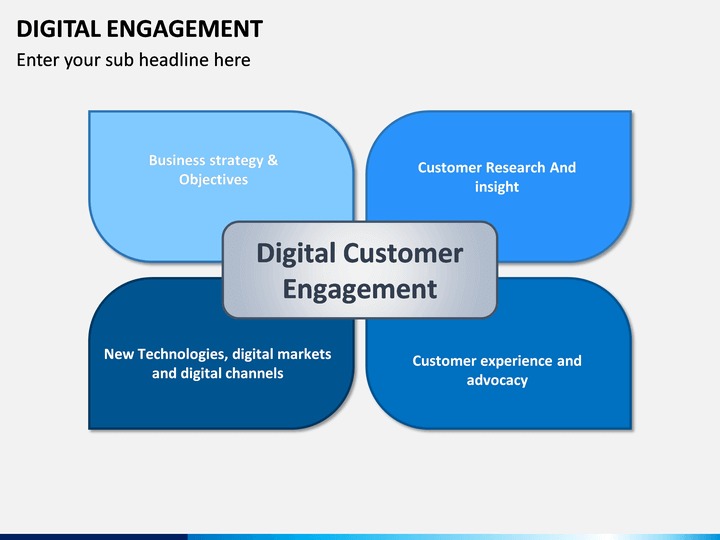 DIGITAL ENGAGEMENT

Enter your sub headline here

Business strategy & Objectives

Customer Research And insight

Digital Customer Engagement

New Technologies, digital markets and digital channels

Customer experience and advocacy